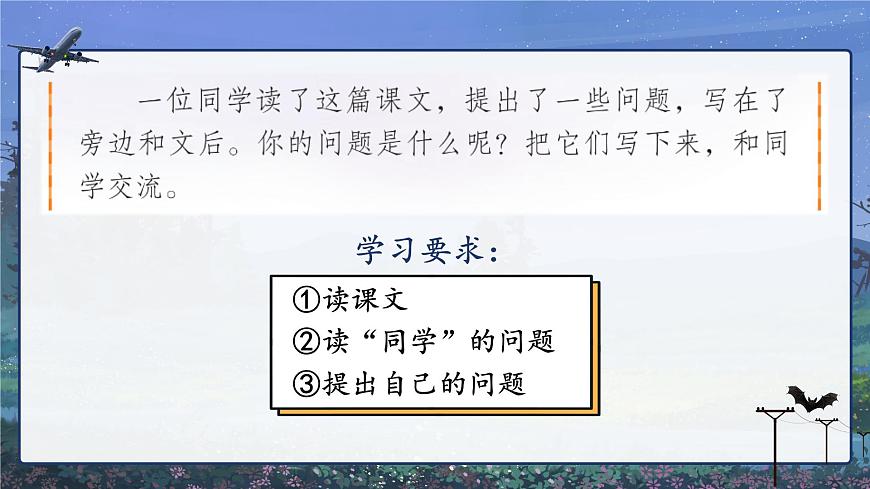 一位同学读了这篇课文，提出了一些问题，写在了旁边和文后。你的问题是什么呢？把它们写下来，和同学交流。

学习要求：

①读课文
②读“同学”的问题
③提出自己的问题